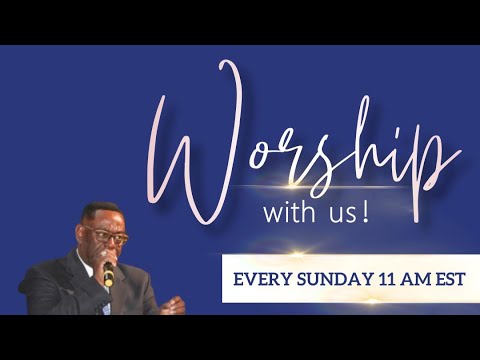 Worship
with us!

EVERY SUNDAY 11 AM EST